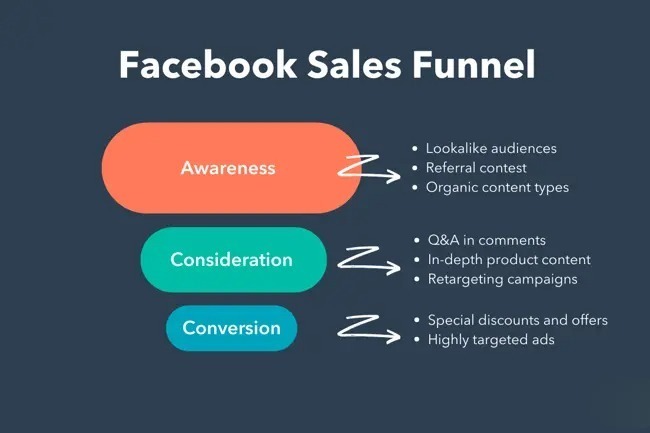 Facebook Sales Funnel

Awareness

- Lookalike audiences
- Referral contest
- Organic content types

Consideration

- Q&A in comments
- In-depth product content
- Retargeting campaigns

Conversion

- Special discounts and offers
- Highly targeted ads